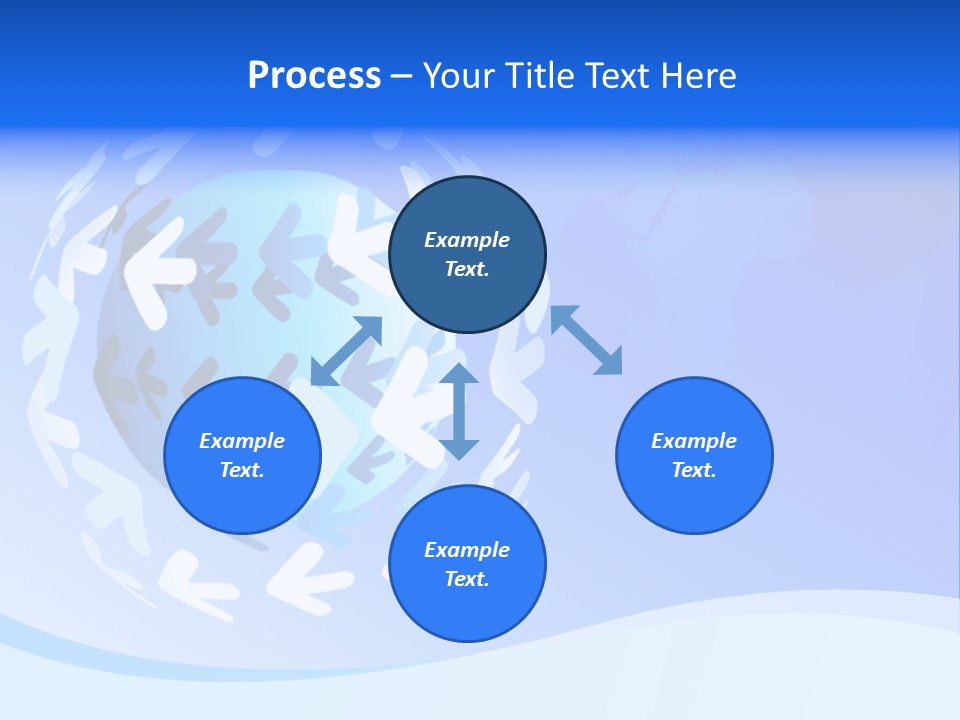 Process – Your Title Text Here

Example Text.

Example Text.

Example Text.

Example Text.